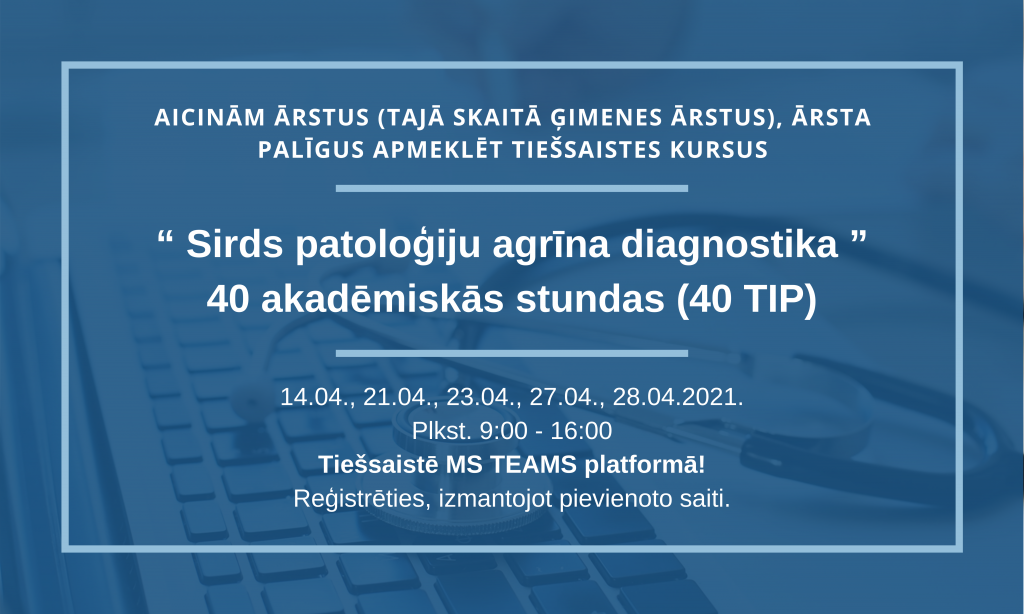 AICINĀM ĀRSTUS (TAJĀ SKAITĀ ĢIMENES ĀRSTUS), ĀRSTA PALĪGUS APMEKLĒT TIEŠSAISTES KURSUS

“ Sirds patoloģiju agrīna diagnostika ”
40 akadēmiskās stundas (40 TIP)

14.04., 21.04., 23.04., 27.04., 28.04.2021.
Plkst. 9:00 - 16:00
Tiešsaistē MS TEAMS platformā!
Reģistrēties, izmantojot pievienoto saiti.